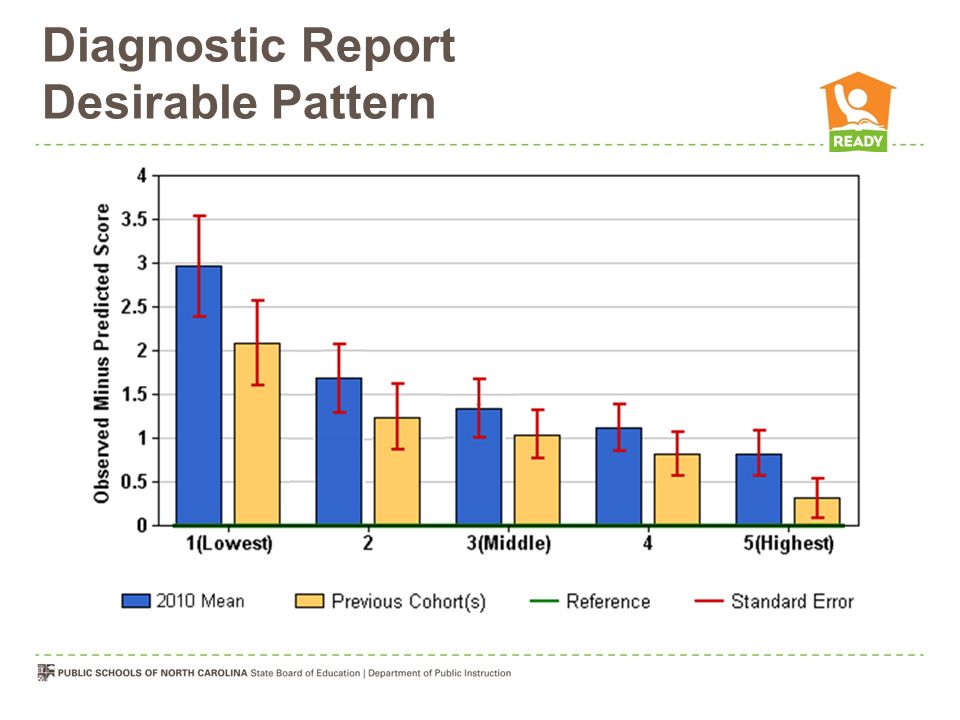 Diagnostic Report
Desirable Pattern

READY

Observed Minus Predicted Score

4
3.5
3
2.5
2
1.5
1
0.5
0

1(Lowest)
2
3(Middle)
4
5(Highest)

2010 Mean
Previous Cohort(s)
Reference
Standard Error

PUBLIC SCHOOLS OF NORTH CAROLINA State Board of Education | Department of Public Instruction